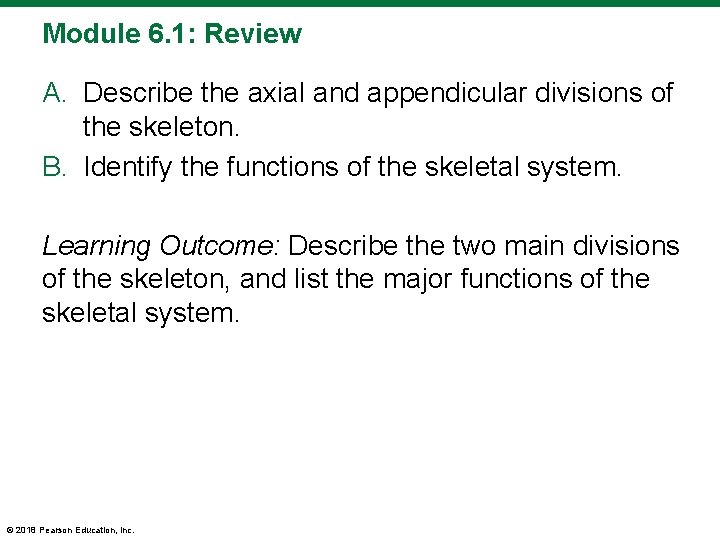 Module 6.1: Review

A. Describe the axial and appendicular divisions of the skeleton.
B. Identify the functions of the skeletal system.

Learning Outcome: Describe the two main divisions of the skeleton, and list the major functions of the skeletal system.

© 2018 Pearson Education, Inc.